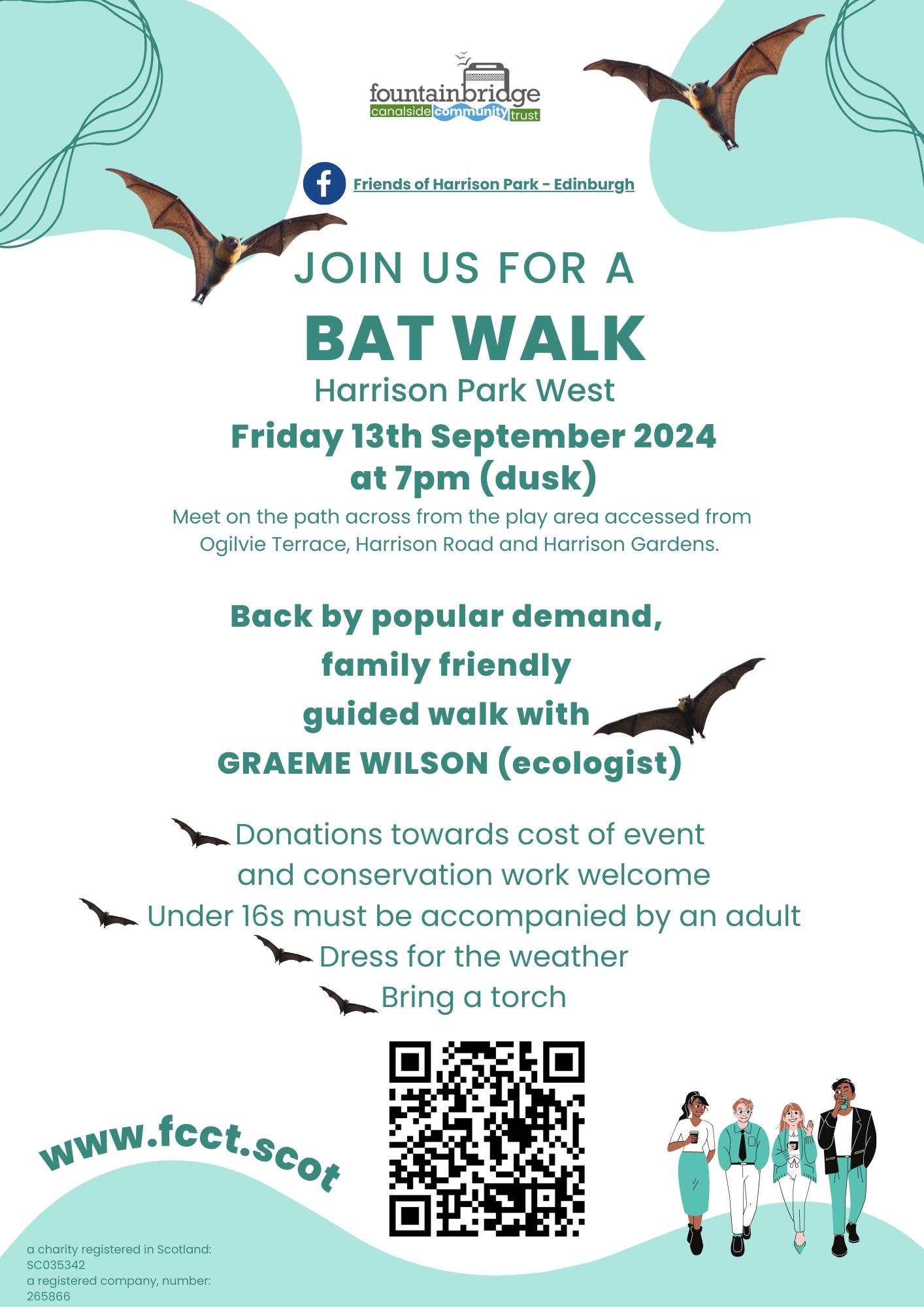 fountainbridge
canalside community trust

Friends of Harrison Park - Edinburgh

JOIN US FOR A

BAT WALK

Harrison Park West

Friday 13th September 2024
at 7pm (dusk)

Meet on the path across from the play area accessed from Ogilvie Terrace, Harrison Road and Harrison Gardens.

Back by popular demand,
family friendly
guided walk with
GRAEME WILSON (ecologist)

Donations towards cost of event and conservation work welcome

Under 16s must be accompanied by an adult

Dress for the weather

Bring a torch

www.fcct.scot

a charity registered in Scotland: SC035342
a registered company, number: 265866